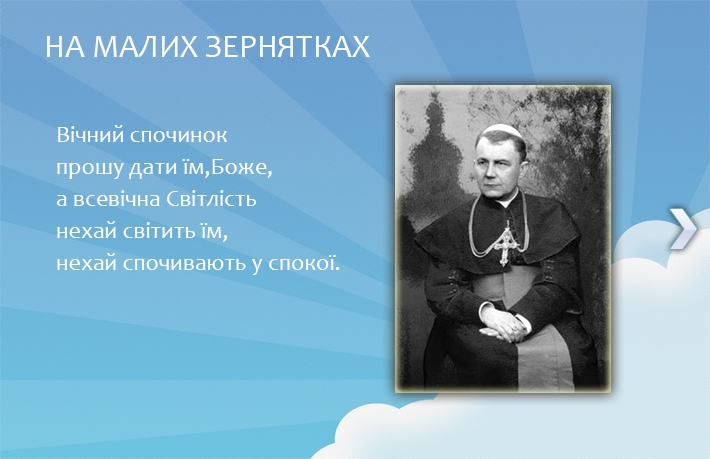 НА МАЛИХ ЗЕРНЯТКАХ

Вічний спочинок
прошу дати їм,Боже,
а всевічна Світлість
нехай світить їм,
нехай спочивають у спокої.